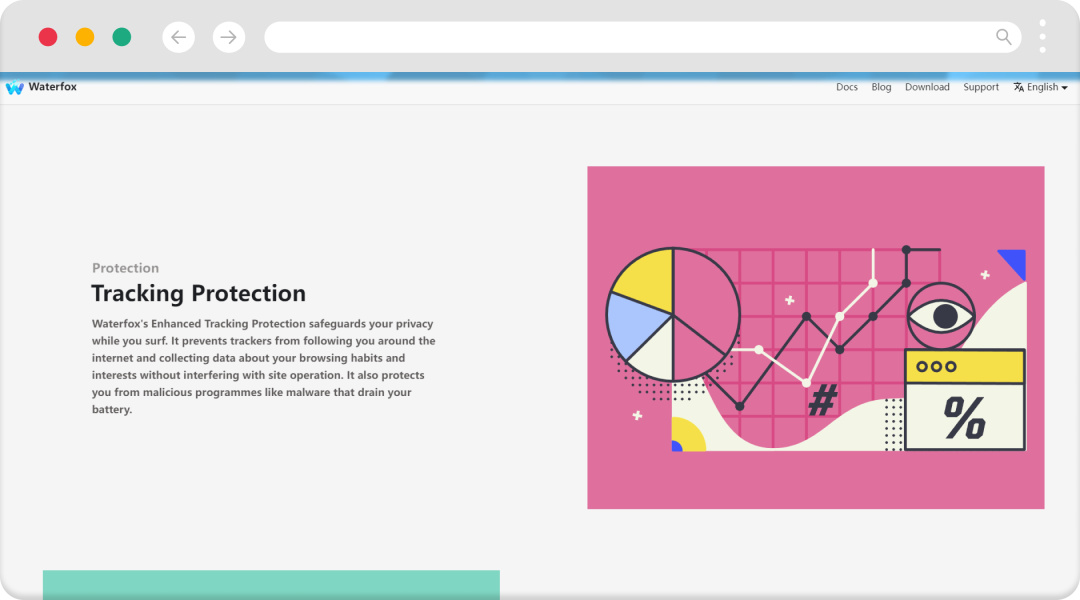 Waterfox

Docs Blog Download Support English

Protection

Tracking Protection

Waterfox's Enhanced Tracking Protection safeguards your privacy while you surf. It prevents trackers from following you around the internet and collecting data about your browsing habits and interests without interfering with site operation. It also protects you from malicious programmes like malware that drain your battery.

#

%